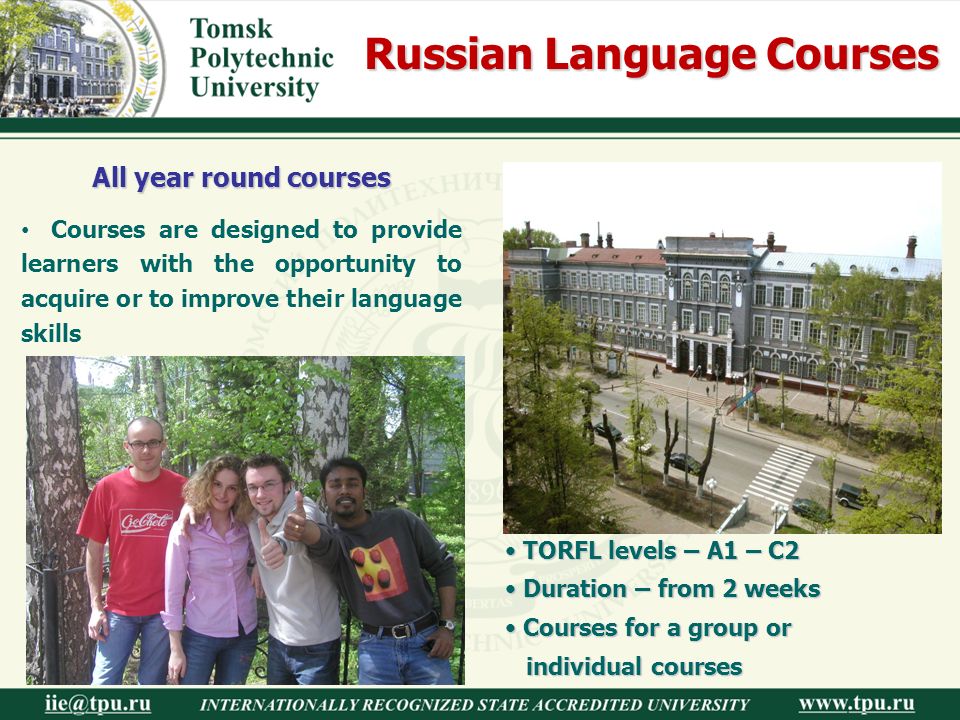 Tomsk Polytechnic University

Russian Language Courses

All year round courses

• Courses are designed to provide learners with the opportunity to acquire or to improve their language skills

Coca-Cola

• TORFL levels – A1 – C2
• Duration – from 2 weeks
• Courses for a group or individual courses

iie@tpu.ru INTERNATIONALLY RECOGNIZED STATE ACCREDITED UNIVERSITY www.tpu.ru